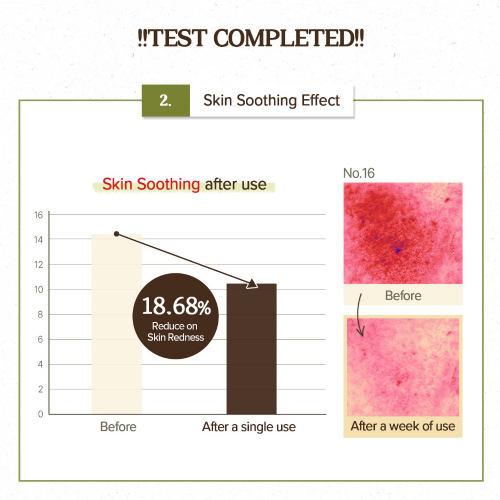 !!TEST COMPLETED!!

2. Skin Soothing Effect

Skin Soothing after use

16
14
12
10
8
6
4
2
0

18.68%
Reduce on Skin Redness

Before
After a single use

No.16

Before

After a week of use